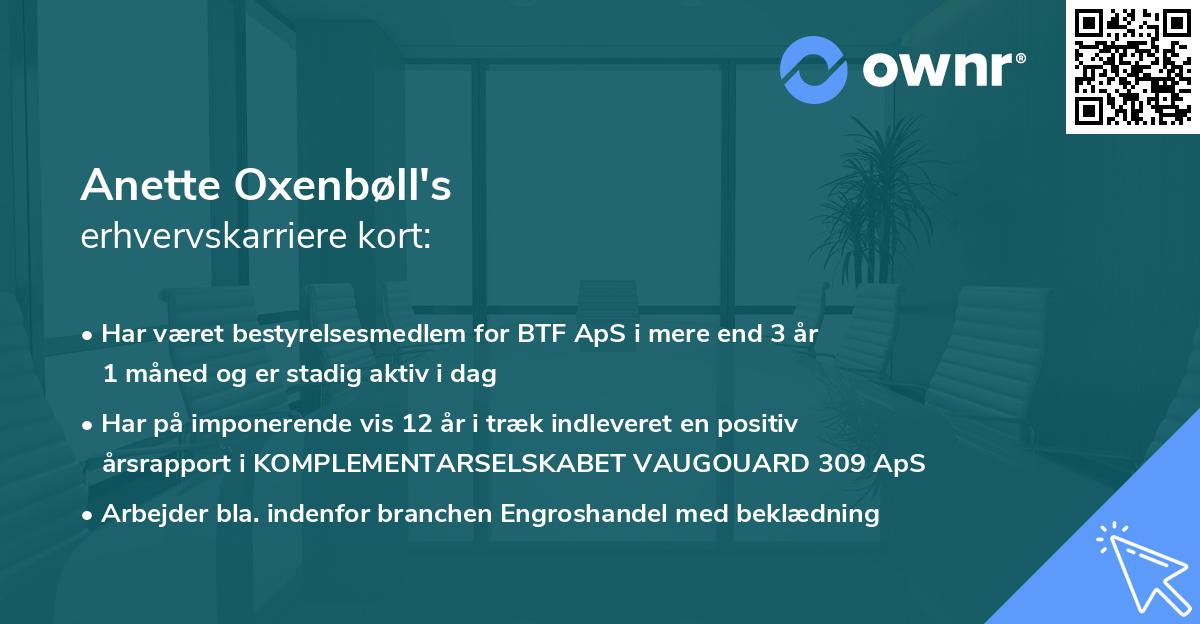 ownr®

Anette Oxenbøll's
erhvervskarriere kort:

• Har været bestyrelsesmedlem for BTF ApS i mere end 3 år 1 måned og er stadig aktiv i dag

• Har på imponerende vis 12 år i træk indleveret en positiv årsrapport i KOMPLEMENTARSELSKABET VAUGOUARD 309 ApS

• Arbejder bla. indenfor branchen Engroshandel med beklædning